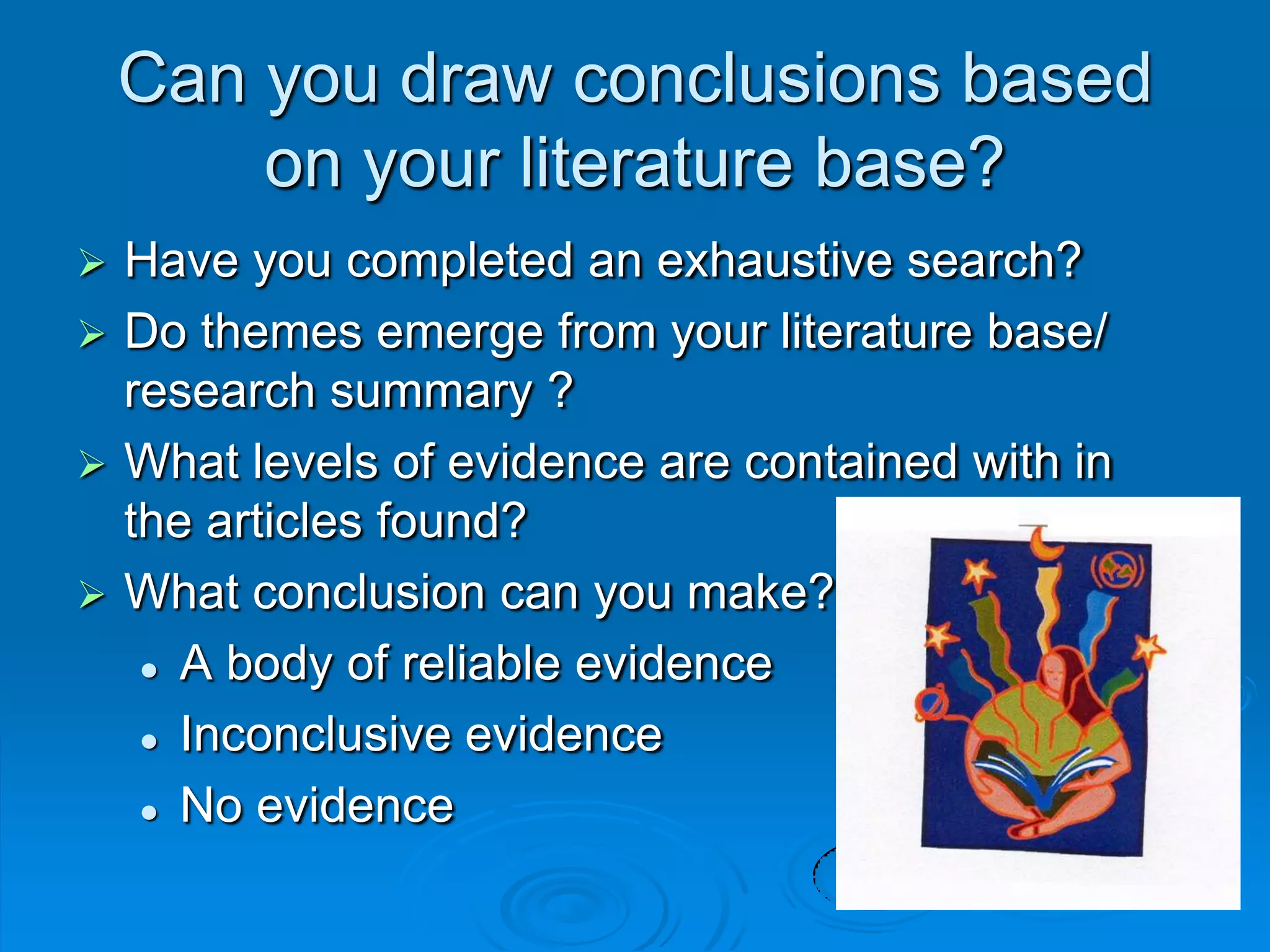 Can you draw conclusions based on your literature base?

➢ Have you completed an exhaustive search?
➢ Do themes emerge from your literature base/ research summary ?
➢ What levels of evidence are contained with in the articles found?
➢ What conclusion can you make?
• A body of reliable evidence
• Inconclusive evidence
• No evidence